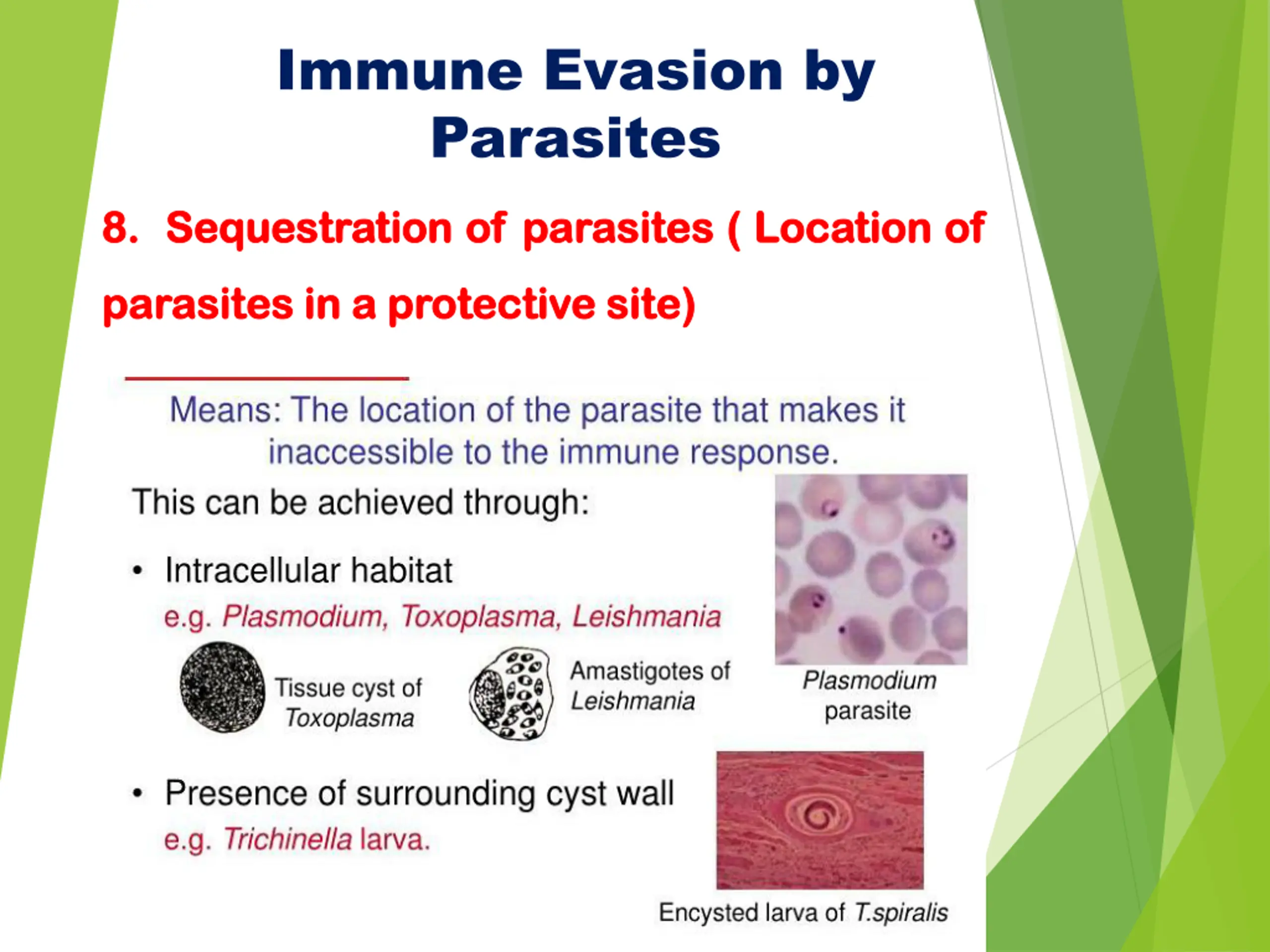 Immune Evasion by Parasites

8. Sequestration of parasites ( Location of parasites in a protective site)

Means: The location of the parasite that makes it inaccessible to the immune response.

This can be achieved through:

• Intracellular habitat
e.g. Plasmodium, Toxoplasma, Leishmania

Tissue cyst of Toxoplasma

Amastigotes of Leishmania

Plasmodium parasite

• Presence of surrounding cyst wall
e.g. Trichinella larva.

Encysted larva of T.spiralis